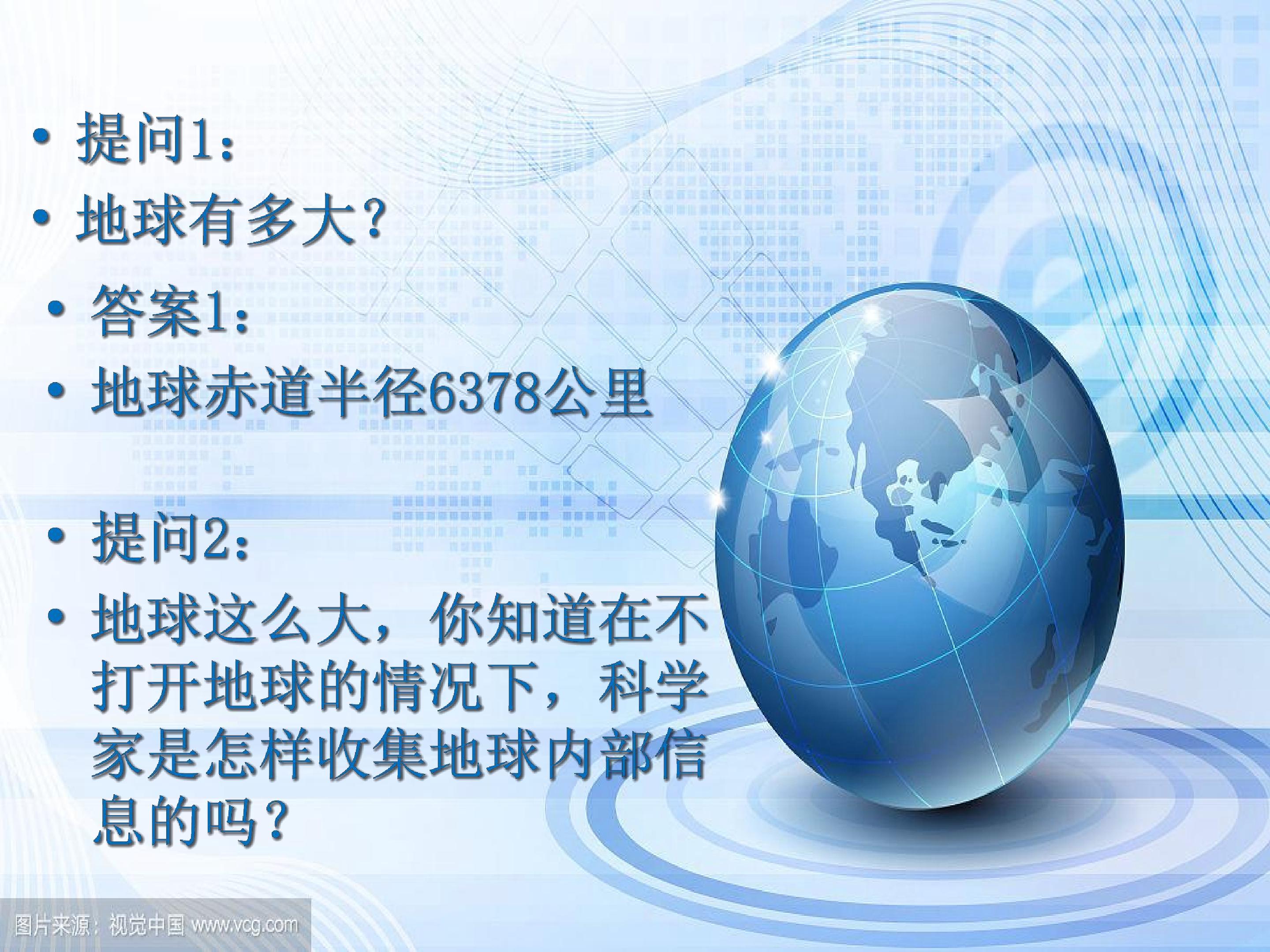 • 提问1：

• 地球有多大？

• 答案1：

• 地球赤道半径6378公里

• 提问2：

• 地球这么大，你知道在不打开地球的情况下，科学家是怎样收集地球内部信息的吗？

图片来源：视觉中国 www.vcg.com